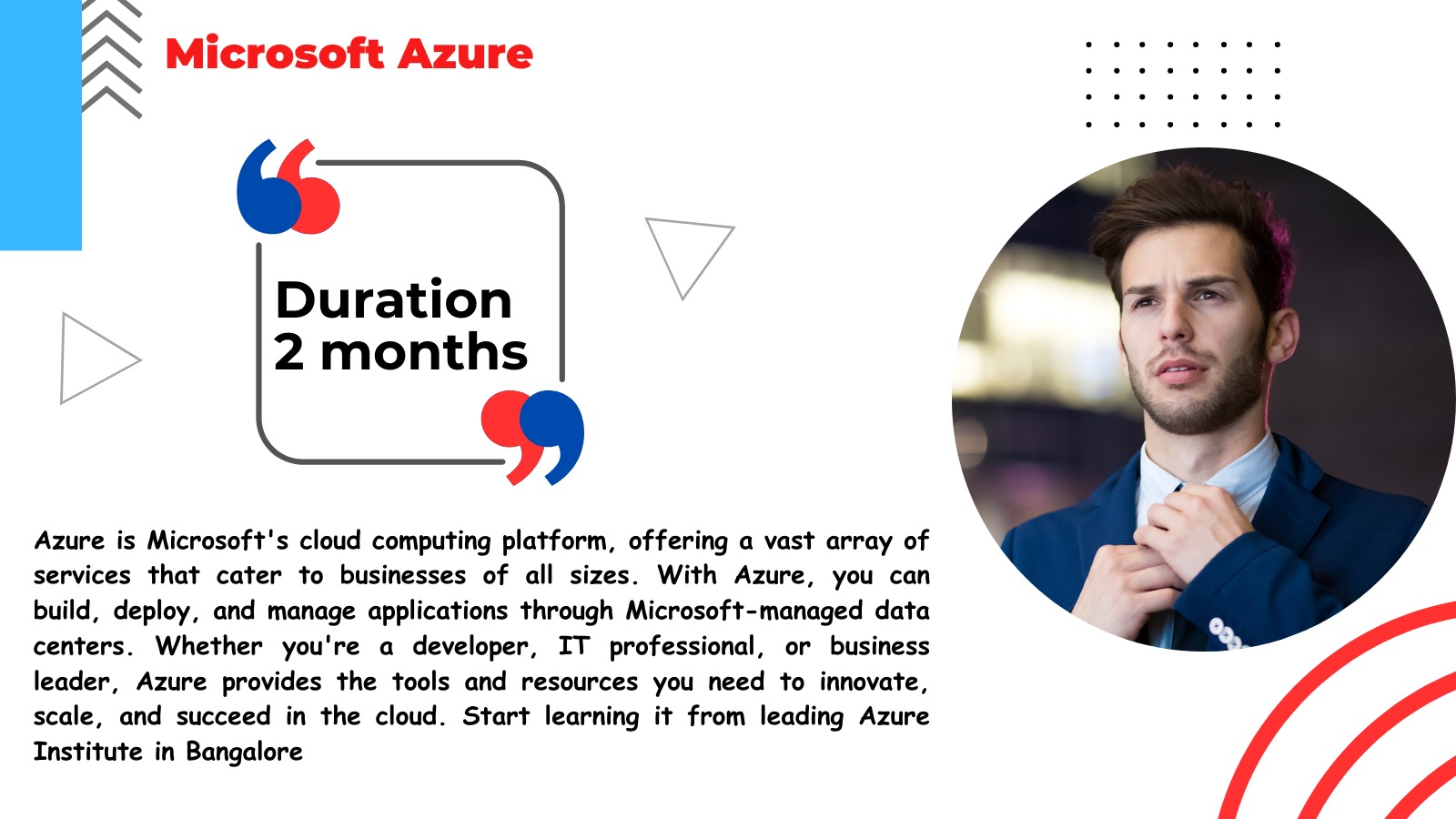 Microsoft Azure

Duration
2 months

Azure is Microsoft's cloud computing platform, offering a vast array of services that cater to businesses of all sizes. With Azure, you can build, deploy, and manage applications through Microsoft-managed data centers. Whether you're a developer, IT professional, or business leader, Azure provides the tools and resources you need to innovate, scale, and succeed in the cloud. Start learning it from leading Azure Institute in Bangalore